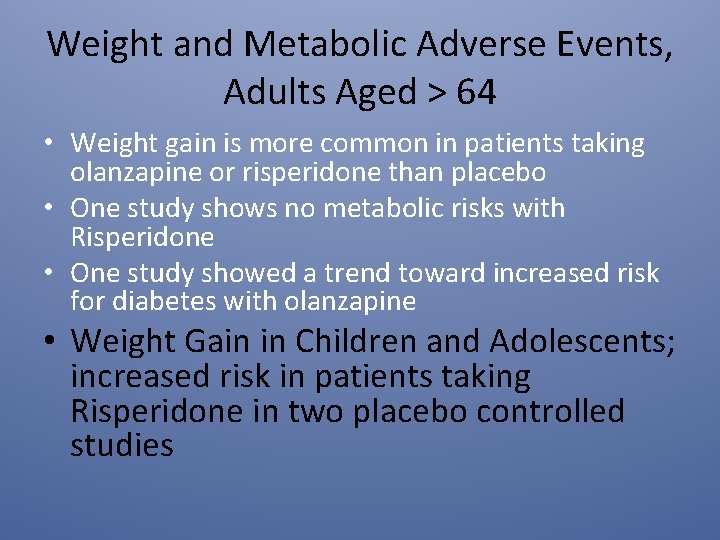 Weight and Metabolic Adverse Events, Adults Aged > 64

• Weight gain is more common in patients taking olanzapine or risperidone than placebo
• One study shows no metabolic risks with Risperidone
• One study showed a trend toward increased risk for diabetes with olanzapine
• Weight Gain in Children and Adolescents; increased risk in patients taking Risperidone in two placebo controlled studies